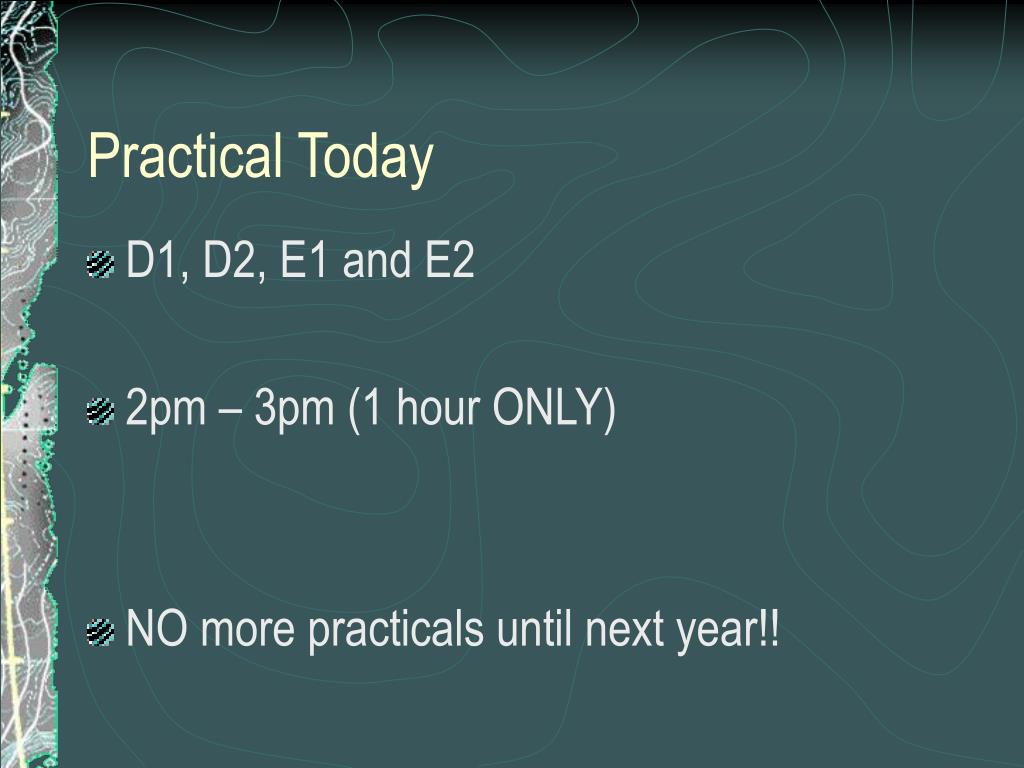 Practical Today

D1, D2, E1 and E2

2pm – 3pm (1 hour ONLY)

NO more practicals until next year!!